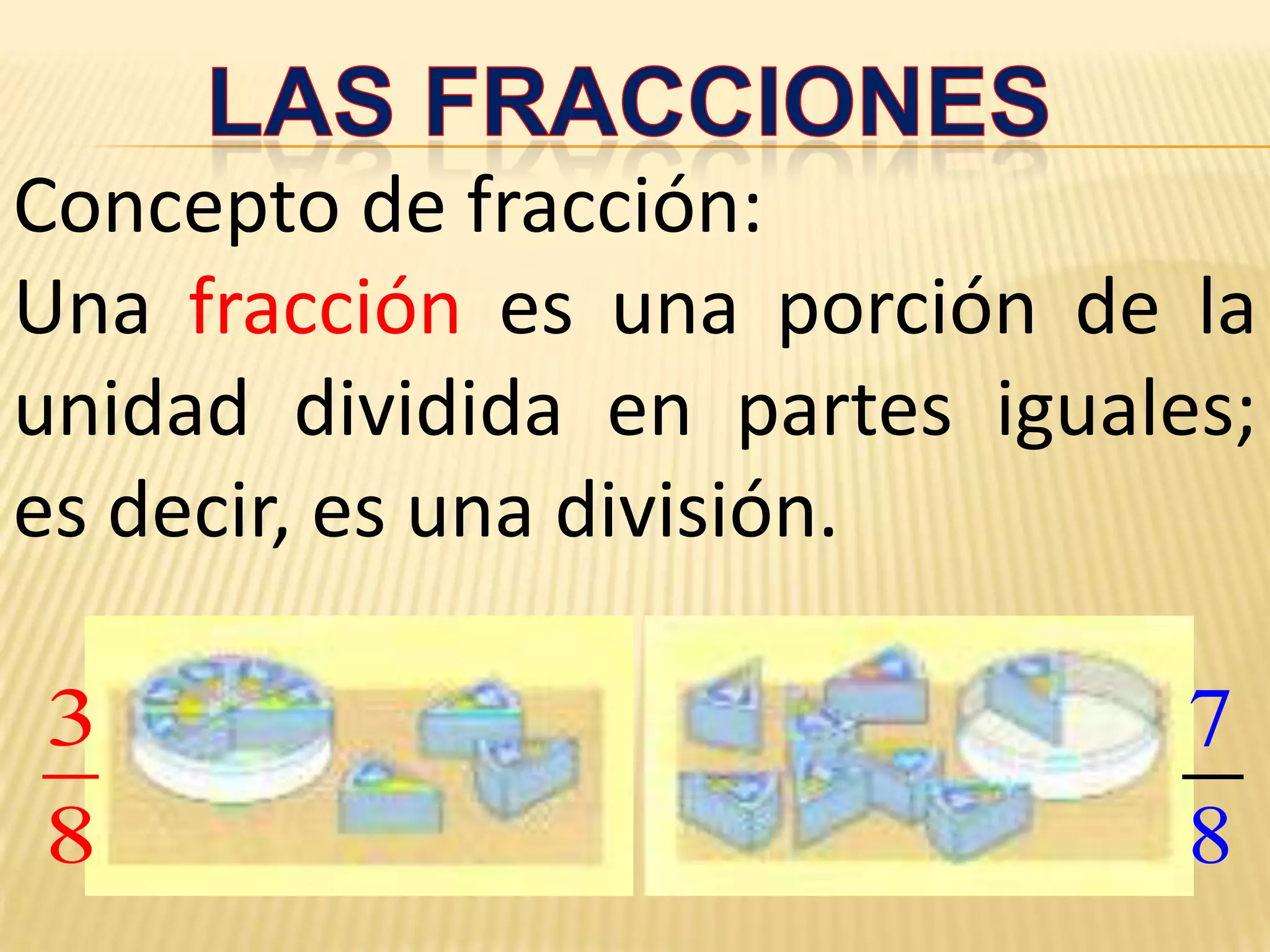 LAS FRACCIONES

Concepto de fracción:

Una fracción es una porción de la unidad dividida en partes iguales; es decir, es una división.

$\frac{3}{8}$

$\frac{7}{8}$